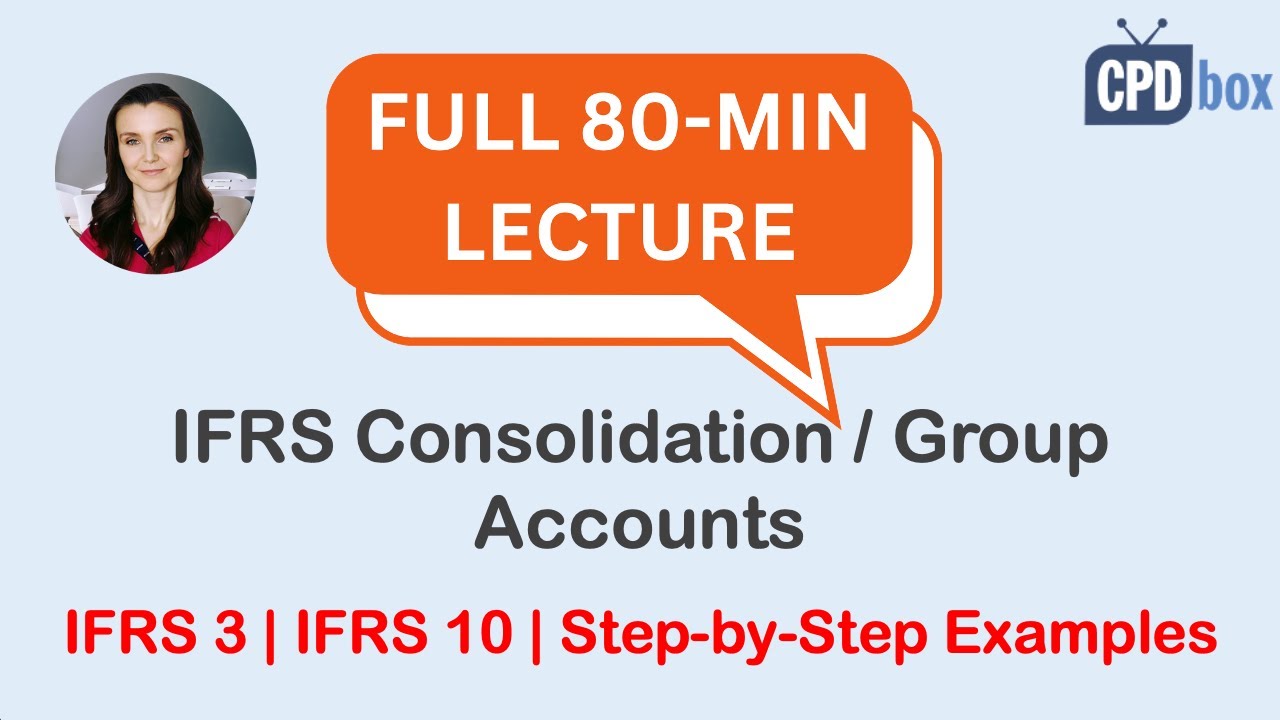 CPD box

FULL 80-MIN LECTURE

IFRS Consolidation / Group Accounts

IFRS 3 | IFRS 10 | Step-by-Step Examples